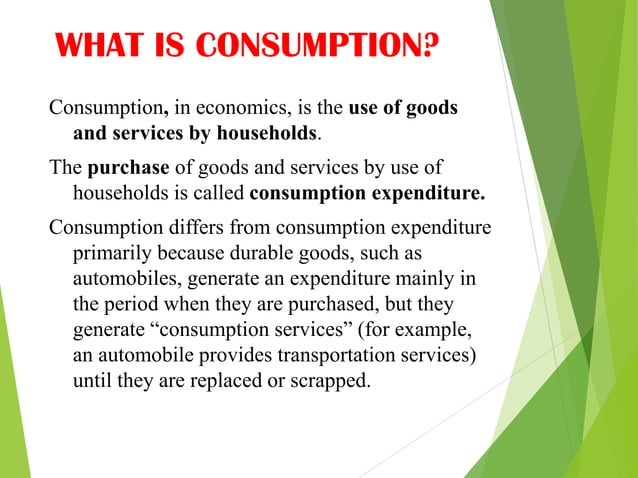 WHAT IS CONSUMPTION?

Consumption, in economics, is the use of goods and services by households.

The purchase of goods and services by use of households is called consumption expenditure.

Consumption differs from consumption expenditure primarily because durable goods, such as automobiles, generate an expenditure mainly in the period when they are purchased, but they generate “consumption services” (for example, an automobile provides transportation services) until they are replaced or scrapped.